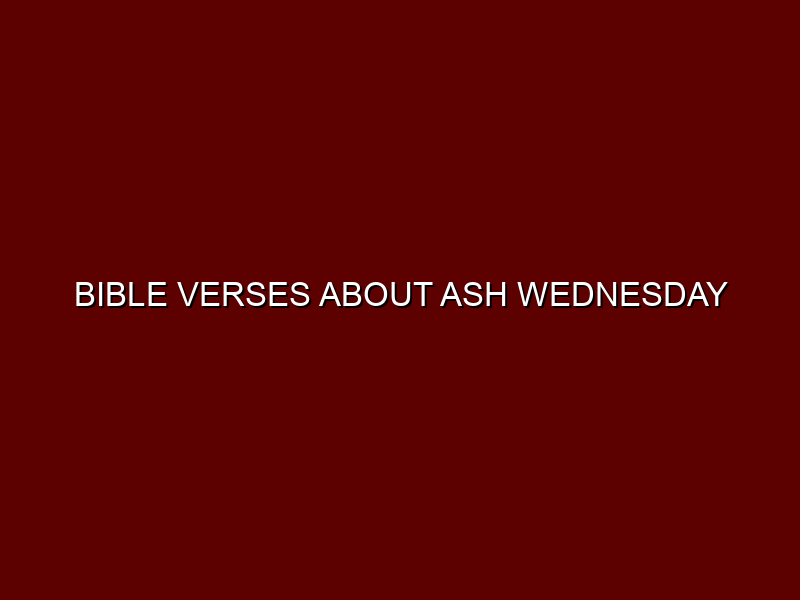 BIBLE VERSES ABOUT ASH WEDNESDAY